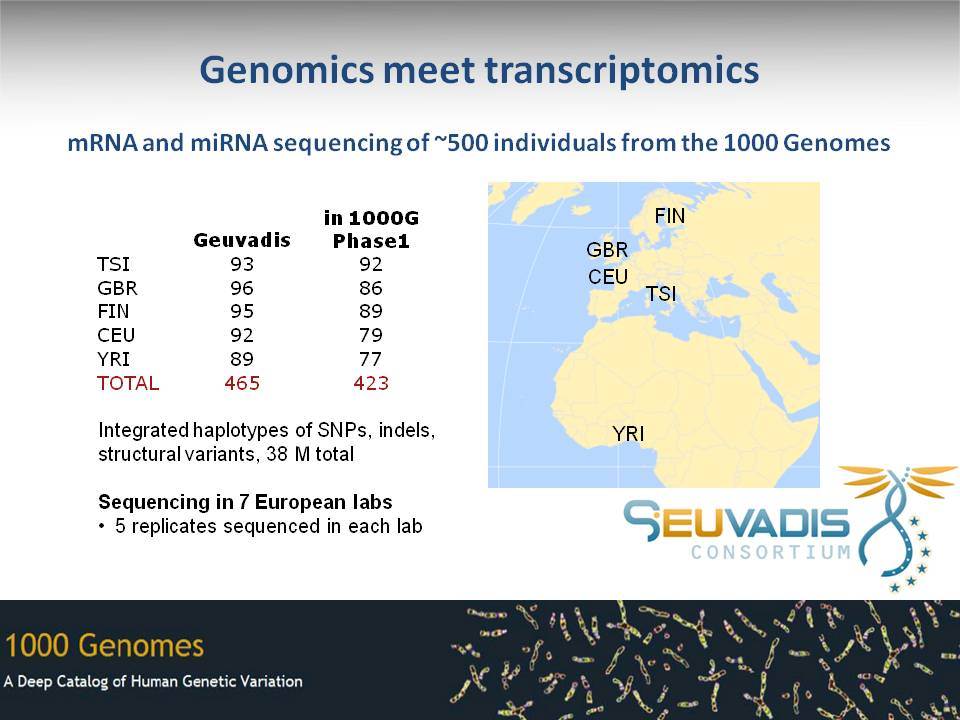 Genomics meet transcriptomics

mRNA and miRNA sequencing of ~500 individuals from the 1000 Genomes

| | Geuvadis | in 1000G Phase1 |
|---|---|---|
| TSI | 93 | 92 |
| GBR | 96 | 86 |
| FIN | 95 | 89 |
| CEU | 92 | 79 |
| YRI | 89 | 77 |
| TOTAL | 465 | 423 |

Integrated haplotypes of SNPs, indels, structural variants, 38 M total

Sequencing in 7 European labs
• 5 replicates sequenced in each lab

FIN
GBR
CEU
TSI
YRI

GEUVADIS
CONSORTIUM

1000 Genomes
A Deep Catalog of Human Genetic Variation